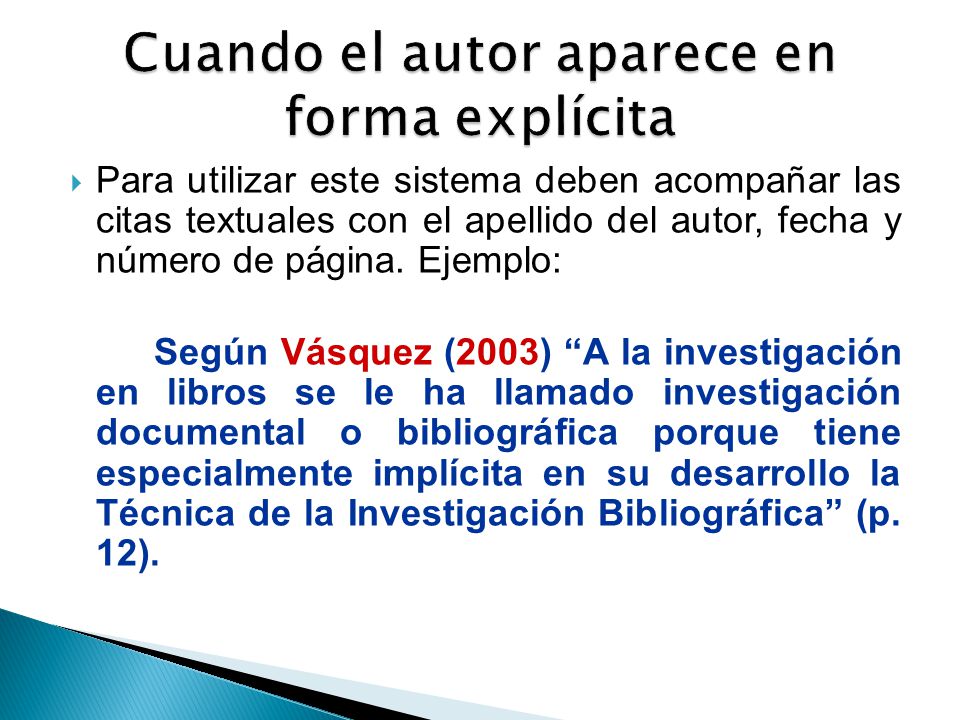 Cuando el autor aparece en forma explícita

Para utilizar este sistema deben acompañar las citas textuales con el apellido del autor, fecha y número de página. Ejemplo:

Según Vásquez (2003) “A la investigación en libros se le ha llamado investigación documental o bibliográfica porque tiene especialmente implícita en su desarrollo la Técnica de la Investigación Bibliográfica” (p. 12).